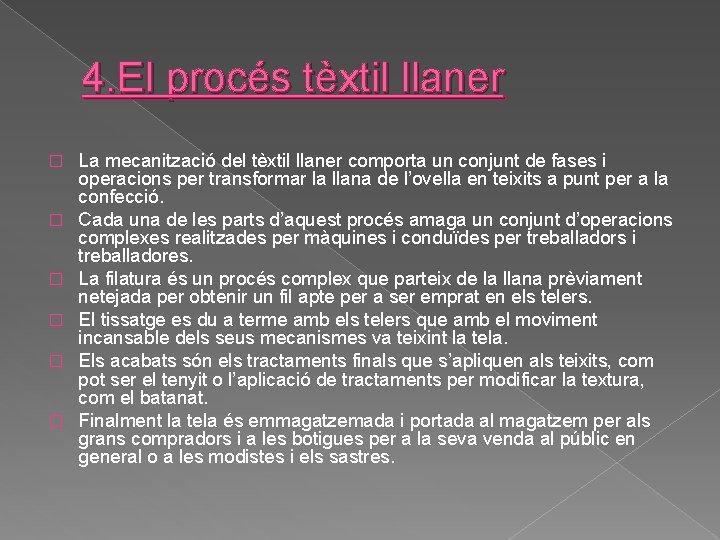 4.El procés tèxtil llaner

La mecanització del tèxtil llaner comporta un conjunt de fases i operacions per transformar la llana de l'ovella en teixits a punt per a la confecció.

Cada una de les parts d'aquest procés amaga un conjunt d'operacions complexes realitzades per màquines i conduïdes per treballadors i treballadores.

La filatura és un procés complex que parteix de la llana prèviament netejada per obtenir un fil apte per a ser emprat en els telers.

El tissatge es du a terme amb els telers que amb el moviment incansable dels seus mecanismes va teixint la tela.

Els acabats són els tractaments finals que s'apliquen als teixits, com pot ser el tenyit o l'aplicació de tractaments per modificar la textura, com el batanat.

Finalment la tela és emmagatzemada i portada al magatzem per als grans compradors i a les botigues per a la seva venda al públic en general o a les modistes i els sastres.